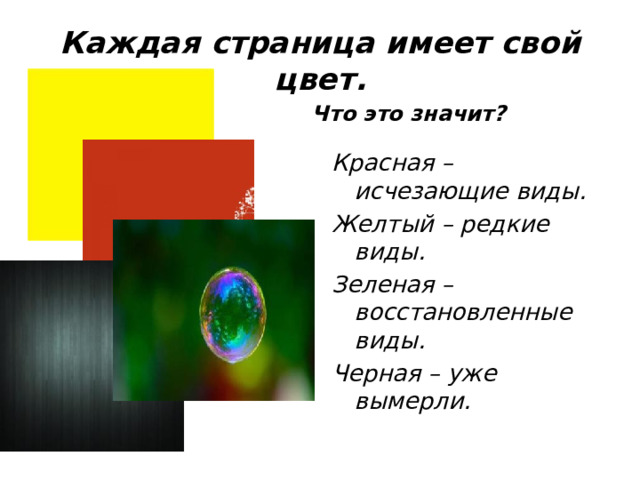 Каждая страница имеет свой цвет.

Что это значит?

Красная – исчезающие виды.

Желтый – редкие виды.

Зеленая – восстановленные виды.

Черная – уже вымерли.